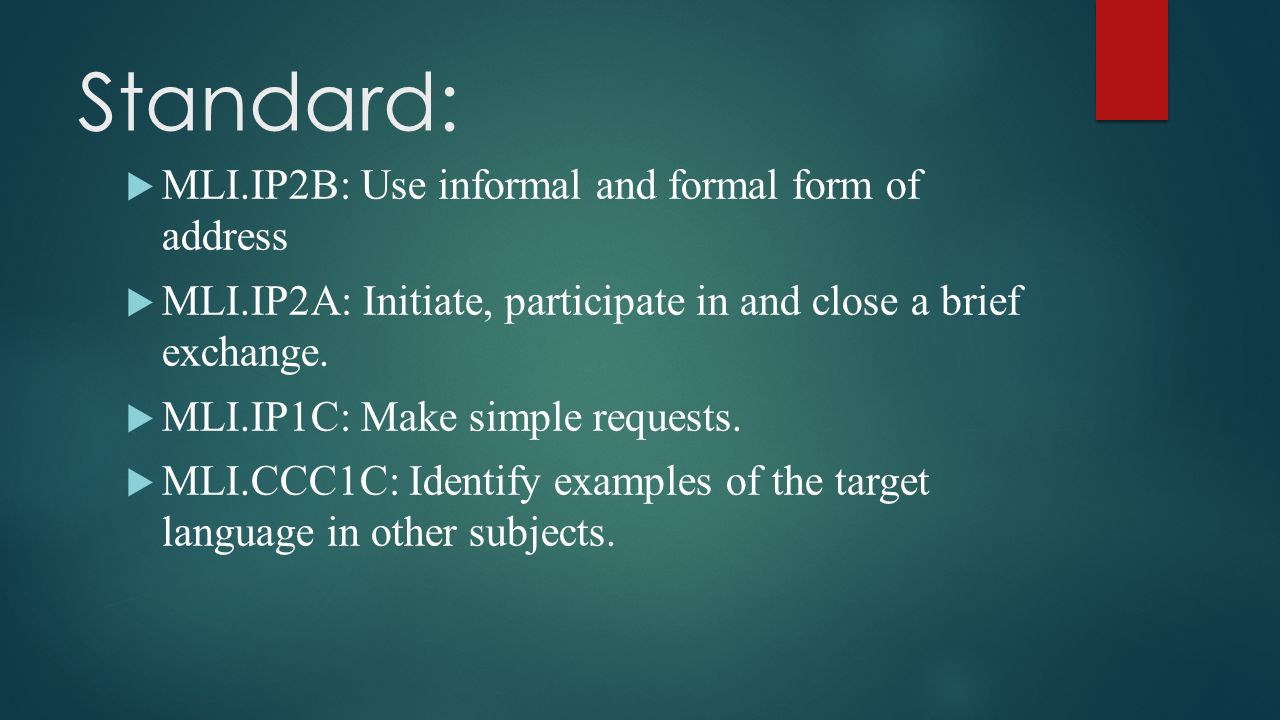 Standard:

MLI.IP2B: Use informal and formal form of address

MLI.IP2A: Initiate, participate in and close a brief exchange.

MLI.IP1C: Make simple requests.

MLI.CCC1C: Identify examples of the target language in other subjects.